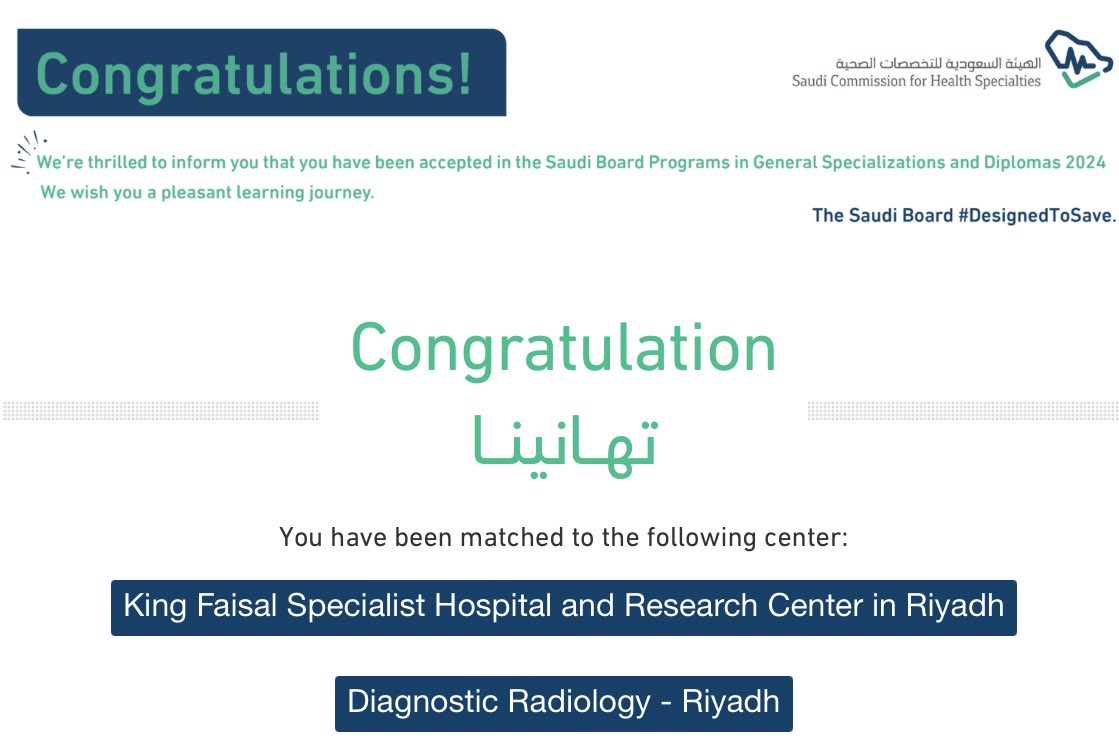 Congratulations!

الهيئة السعودية للتخصصات الصحية
Saudi Commission for Health Specialties

We're thrilled to inform you that you have been accepted in the Saudi Board Programs in General Specializations and Diplomas 2024
We wish you a pleasant learning journey.

The Saudi Board #DesignedToSave.

Congratulation
تهانينا

You have been matched to the following center:

King Faisal Specialist Hospital and Research Center in Riyadh

Diagnostic Radiology - Riyadh